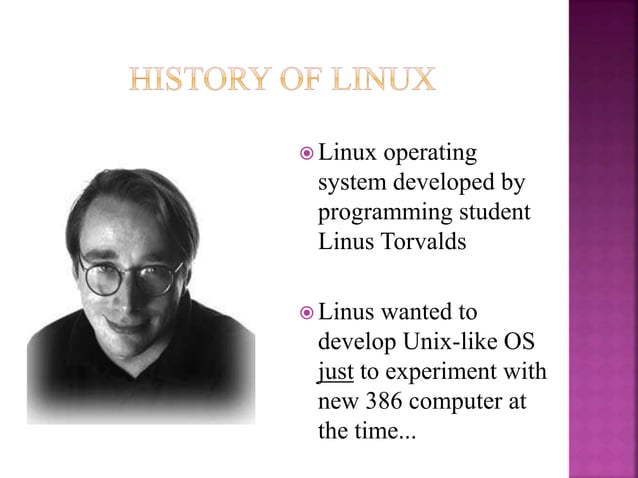 HISTORY OF LINUX

Linux operating system developed by programming student Linus Torvalds

Linus wanted to develop Unix-like OS just to experiment with new 386 computer at the time...